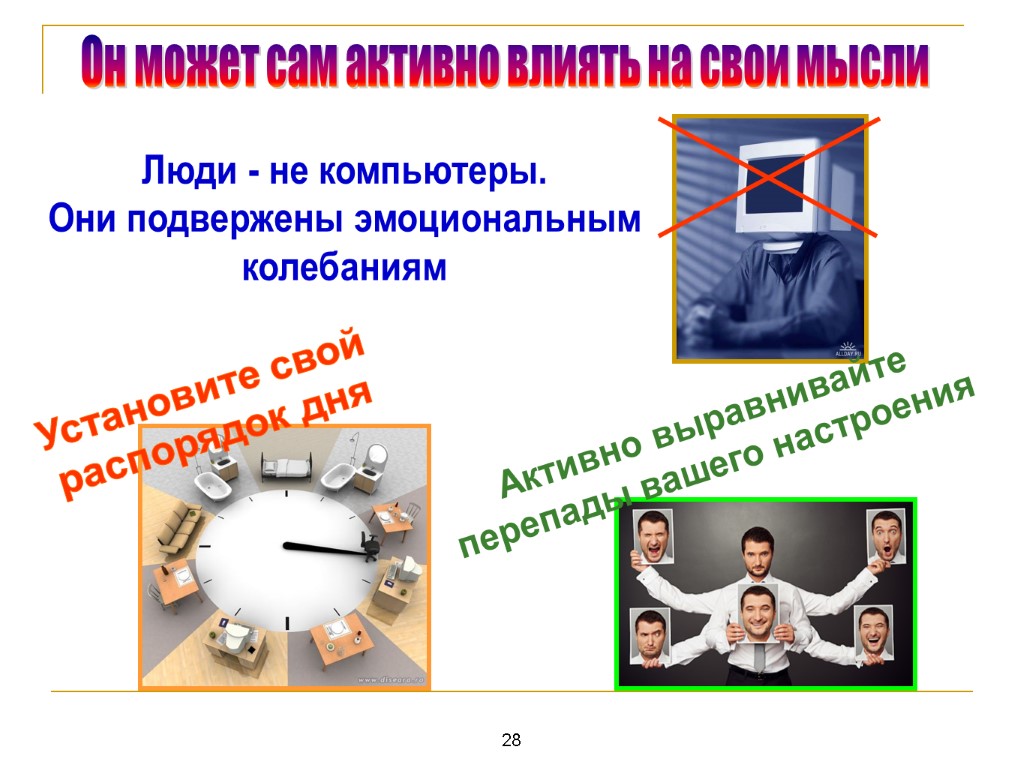 Он может сам активно влиять на свои мысли

Люди - не компьютеры.
Они подвержены эмоциональным колебаниям

ALLDAY.RU

Установите свой распорядок дня

Активно выравнивайте перепады вашего настроения

28